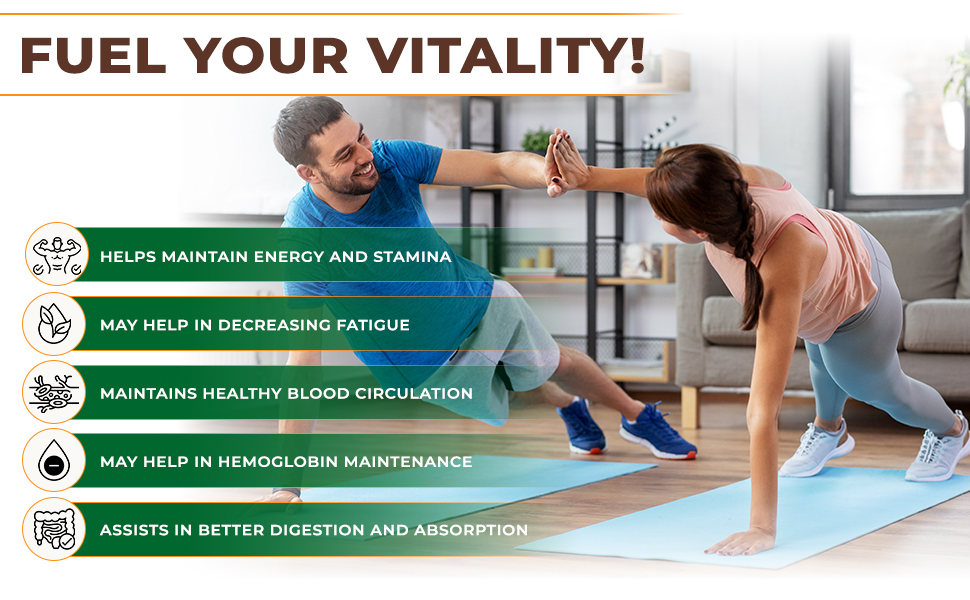 FUEL YOUR VITALITY!

HELPS MAINTAIN ENERGY AND STAMINA

MAY HELP IN DECREASING FATIGUE

MAINTAINS HEALTHY BLOOD CIRCULATION

MAY HELP IN HEMOGLOBIN MAINTENANCE

ASSISTS IN BETTER DIGESTION AND ABSORPTION